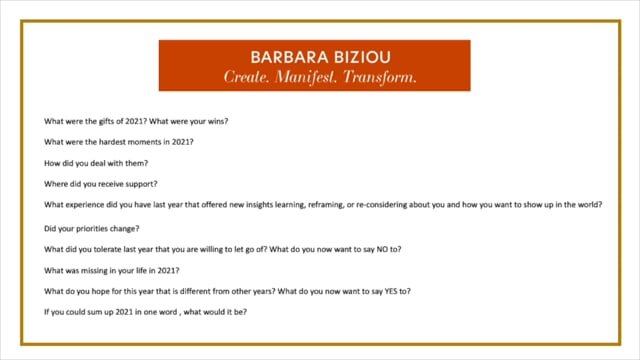 BARBARA BIZIOU
Create. Manifest. Transform.

What were the gifts of 2021? What were your wins?

What were the hardest moments in 2021?

How did you deal with them?

Where did you receive support?

What experience did you have last year that offered new insights learning, reframing, or re-considering about you and how you want to show up in the world?

Did your priorities change?

What did you tolerate last year that you are willing to let go of? What do you now want to say NO to?

What was missing in your life in 2021?

What do you hope for this year that is different from other years? What do you now want to say YES to?

If you could sum up 2021 in one word , what would it be?